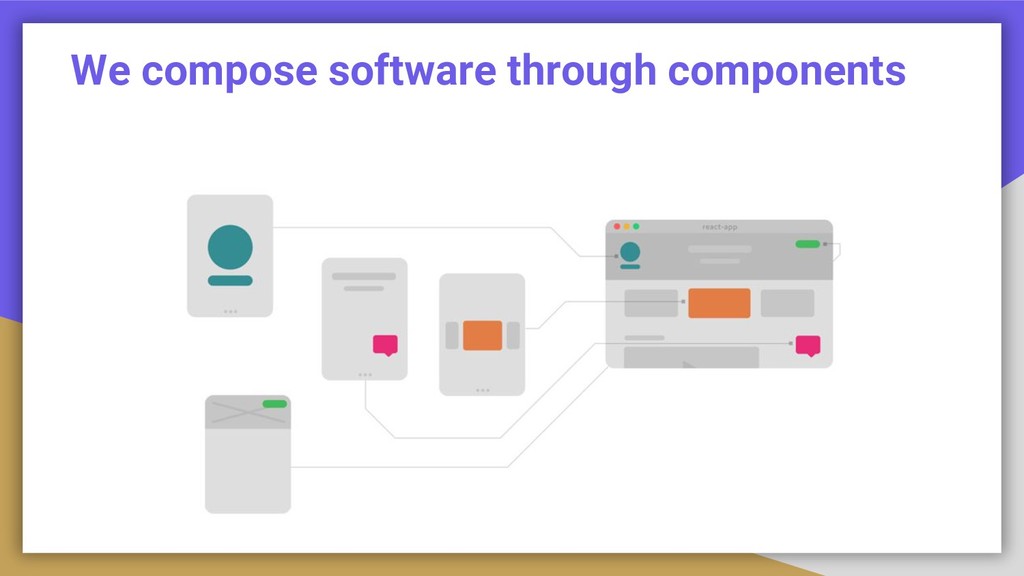 We compose software through components

react-app